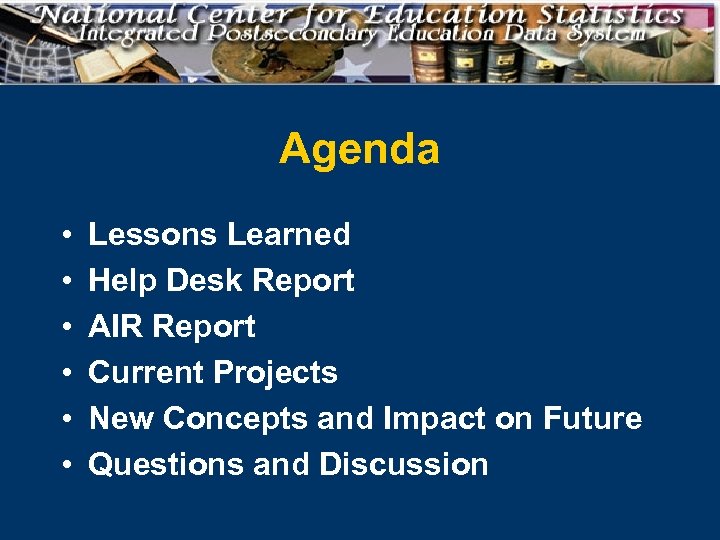 National Center for Education Statistics
Integrated Postsecondary Education Data System

Agenda

• Lessons Learned
• Help Desk Report
• AIR Report
• Current Projects
• New Concepts and Impact on Future
• Questions and Discussion